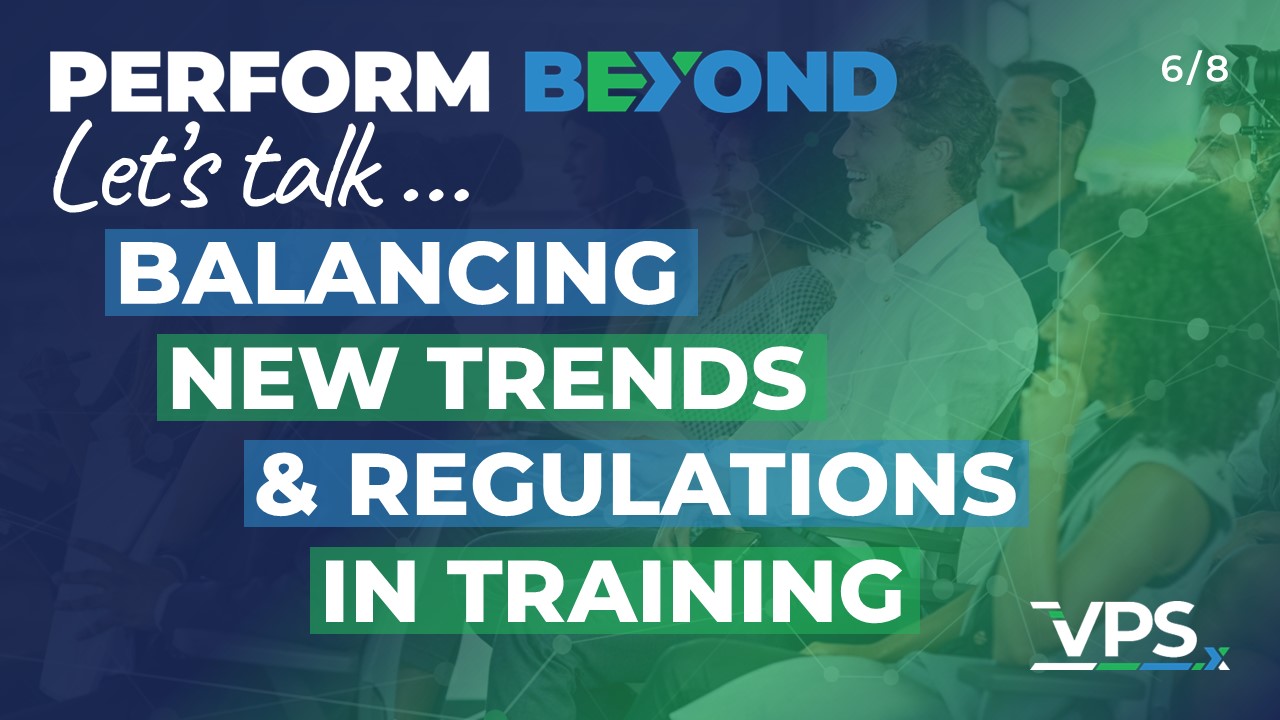 PERFORM BEYOND

6/8

Let's talk ...

BALANCING
NEW TRENDS
& REGULATIONS
IN TRAINING

VPS